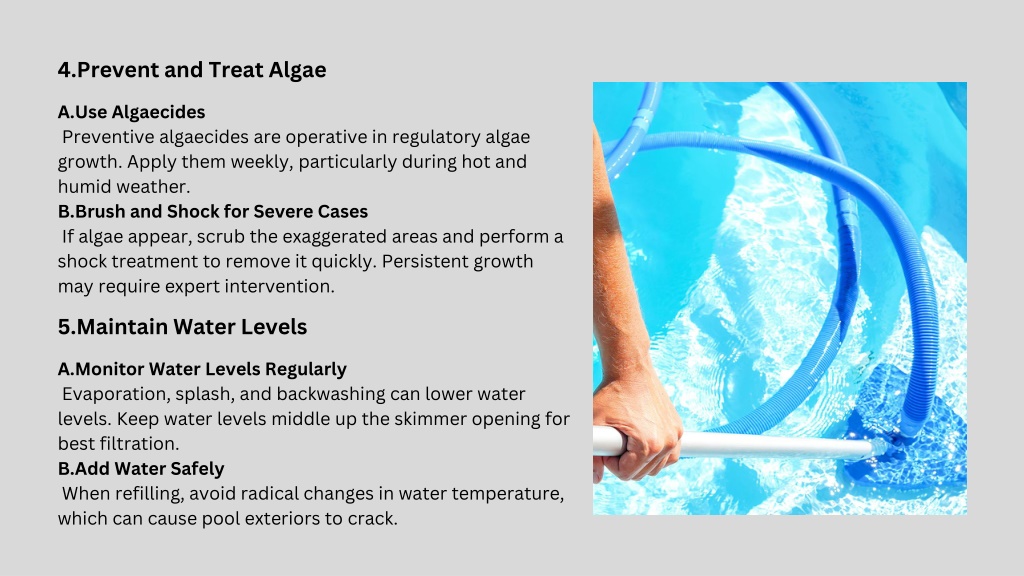 4.Prevent and Treat Algae

A.Use Algaecides
Preventive algaecides are operative in regulatory algae growth. Apply them weekly, particularly during hot and humid weather.
B.Brush and Shock for Severe Cases
If algae appear, scrub the exaggerated areas and perform a shock treatment to remove it quickly. Persistent growth may require expert intervention.

5.Maintain Water Levels

A.Monitor Water Levels Regularly
Evaporation, splash, and backwashing can lower water levels. Keep water levels middle up the skimmer opening for best filtration.
B.Add Water Safely
When refilling, avoid radical changes in water temperature, which can cause pool exteriors to crack.